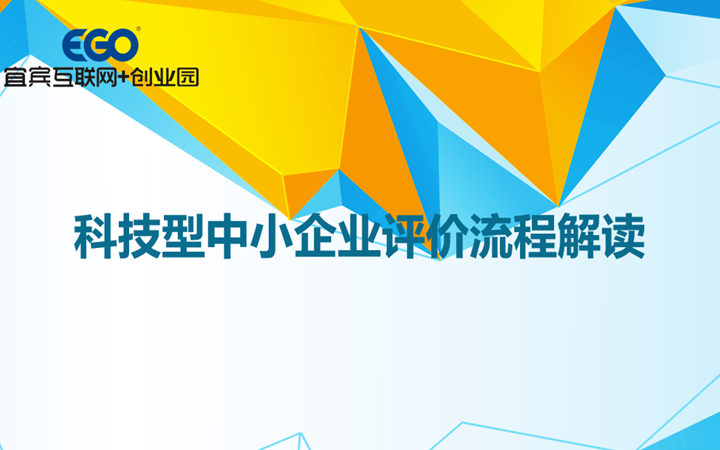 EGO®
宜宾互联网+创业园

科技型中小企业评价流程解读